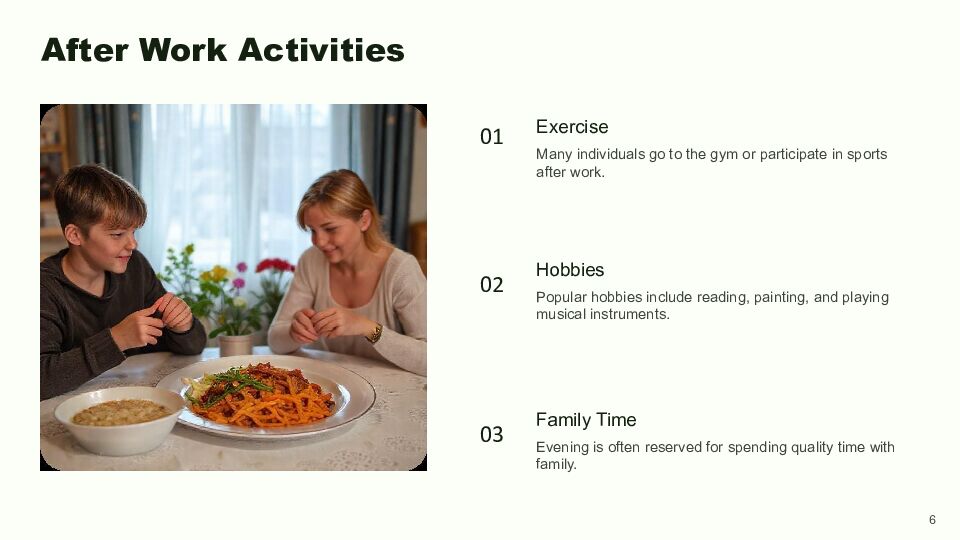 After Work Activities

01

Exercise

Many individuals go to the gym or participate in sports after work.

02

Hobbies

Popular hobbies include reading, painting, and playing musical instruments.

03

Family Time

Evening is often reserved for spending quality time with family.

6